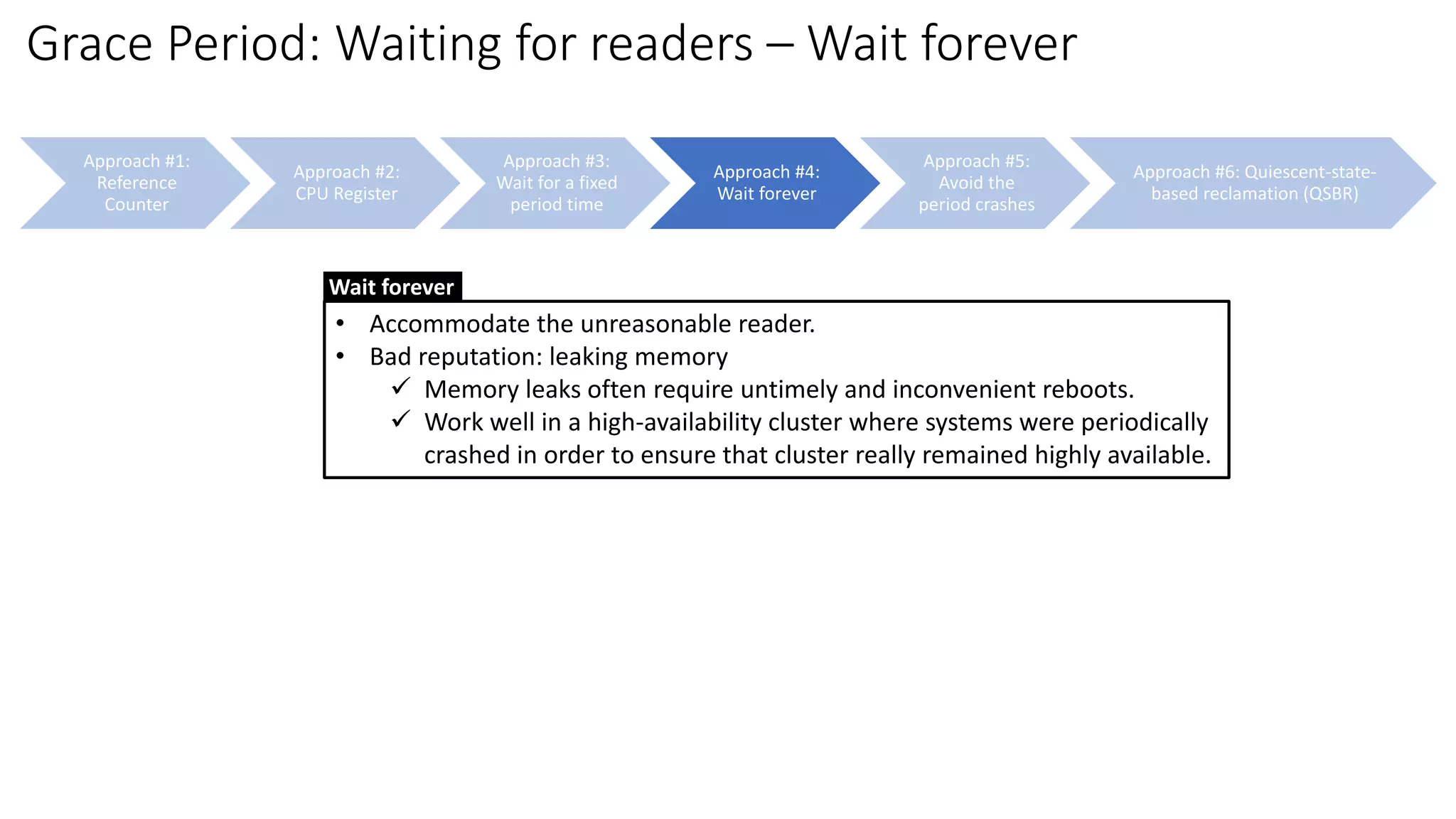 Grace Period: Waiting for readers – Wait forever

Approach #1: Reference Counter

Approach #2: CPU Register

Approach #3: Wait for a fixed period time

Approach #4: Wait forever

Approach #5: Avoid the period crashes

Approach #6: Quiescent-state-based reclamation (QSBR)

Wait forever
• Accommodate the unreasonable reader.
• Bad reputation: leaking memory
✓ Memory leaks often require untimely and inconvenient reboots.
✓ Work well in a high-availability cluster where systems were periodically crashed in order to ensure that cluster really remained highly available.